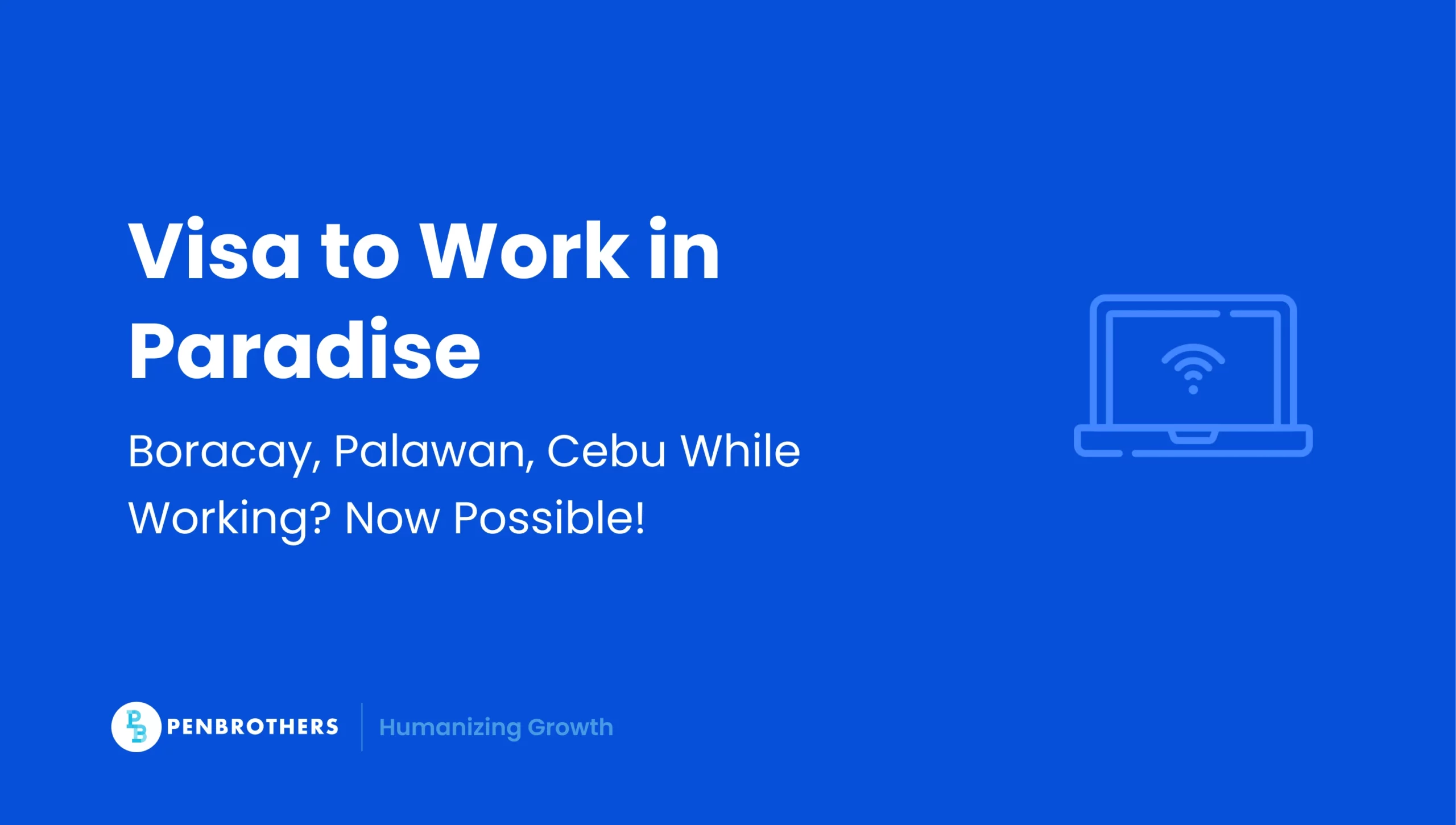 Visa to Work in Paradise

Boracay, Palawan, Cebu While Working? Now Possible!

PB PENBROTHERS | Humanizing Growth